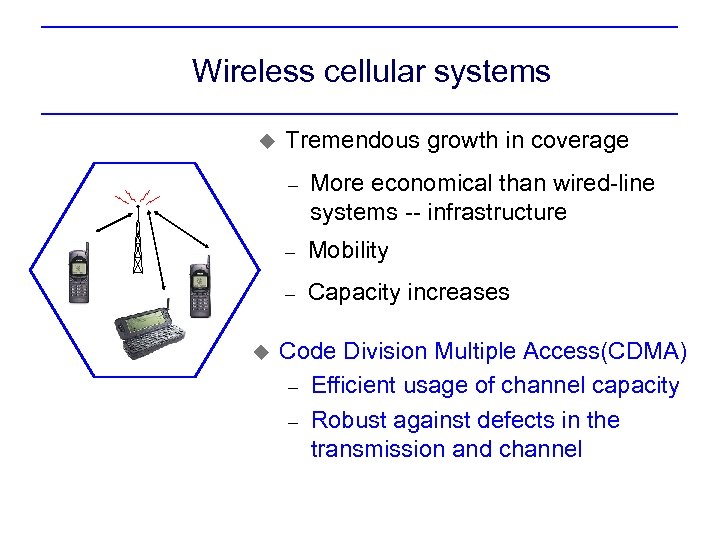 Wireless cellular systems

◆ Tremendous growth in coverage

– More economical than wired-line systems -- infrastructure

– Mobility

– Capacity increases

◆ Code Division Multiple Access(CDMA)

– Efficient usage of channel capacity

– Robust against defects in the transmission and channel